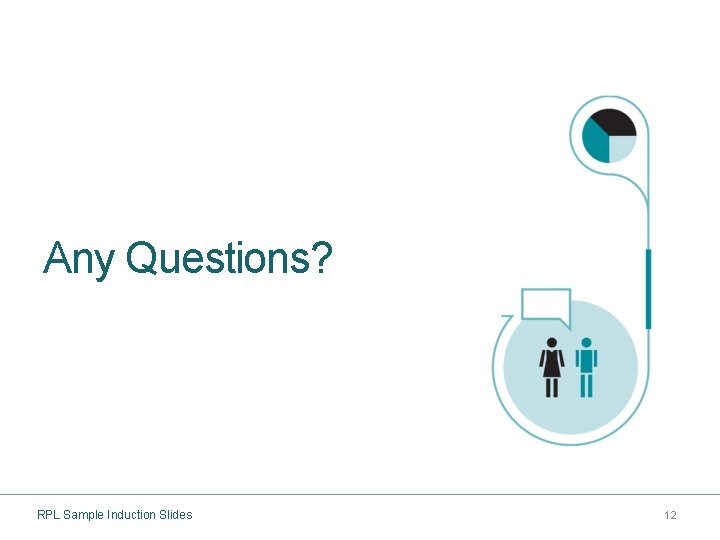 Any Questions?

RPL Sample Induction Slides

12